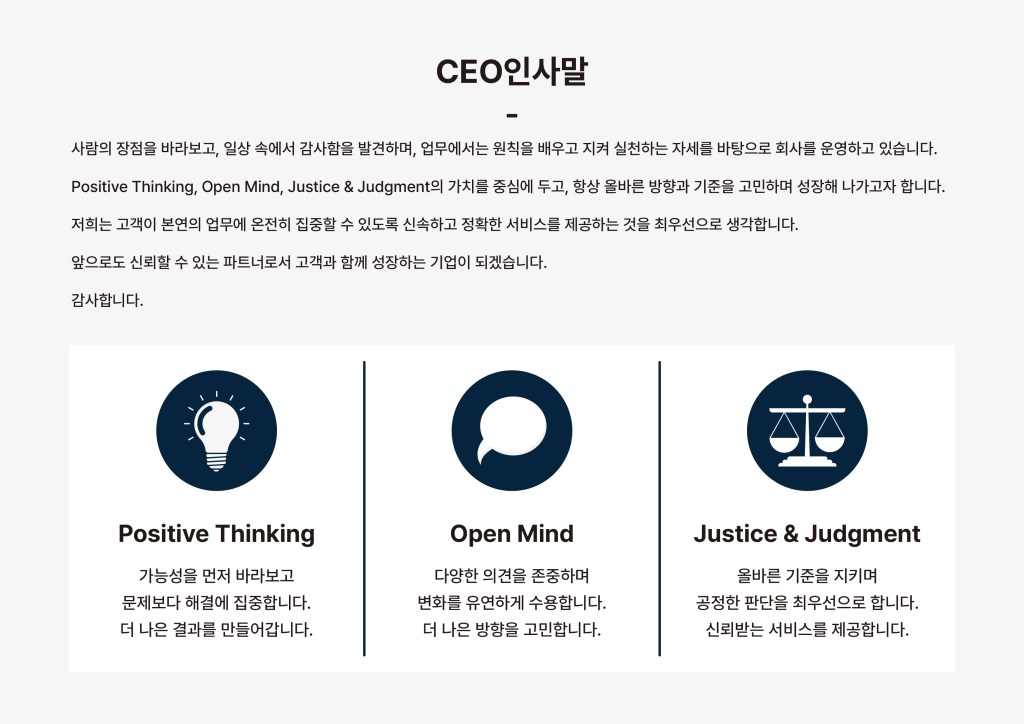 CEO인사말

-

사람의 장점을 바라보고, 일상 속에서 감사함을 발견하며, 업무에서는 원칙을 배우고 지켜 실천하는 자세를 바탕으로 회사를 운영하고 있습니다.

Positive Thinking, Open Mind, Justice & Judgment의 가치를 중심에 두고, 항상 올바른 방향과 기준을 고민하며 성장해 나가고자 합니다.

저희는 고객이 본연의 업무에 온전히 집중할 수 있도록 신속하고 정확한 서비스를 제공하는 것을 최우선으로 생각합니다.

앞으로도 신뢰할 수 있는 파트너로서 고객과 함께 성장하는 기업이 되겠습니다.

감사합니다.

Positive Thinking

가능성을 먼저 바라보고
문제보다 해결에 집중합니다.
더 나은 결과를 만들어갑니다.

Open Mind

다양한 의견을 존중하며
변화를 유연하게 수용합니다.
더 나은 방향을 고민합니다.

Justice & Judgment

올바른 기준을 지키며
공정한 판단을 최우선으로 합니다.
신뢰받는 서비스를 제공합니다.